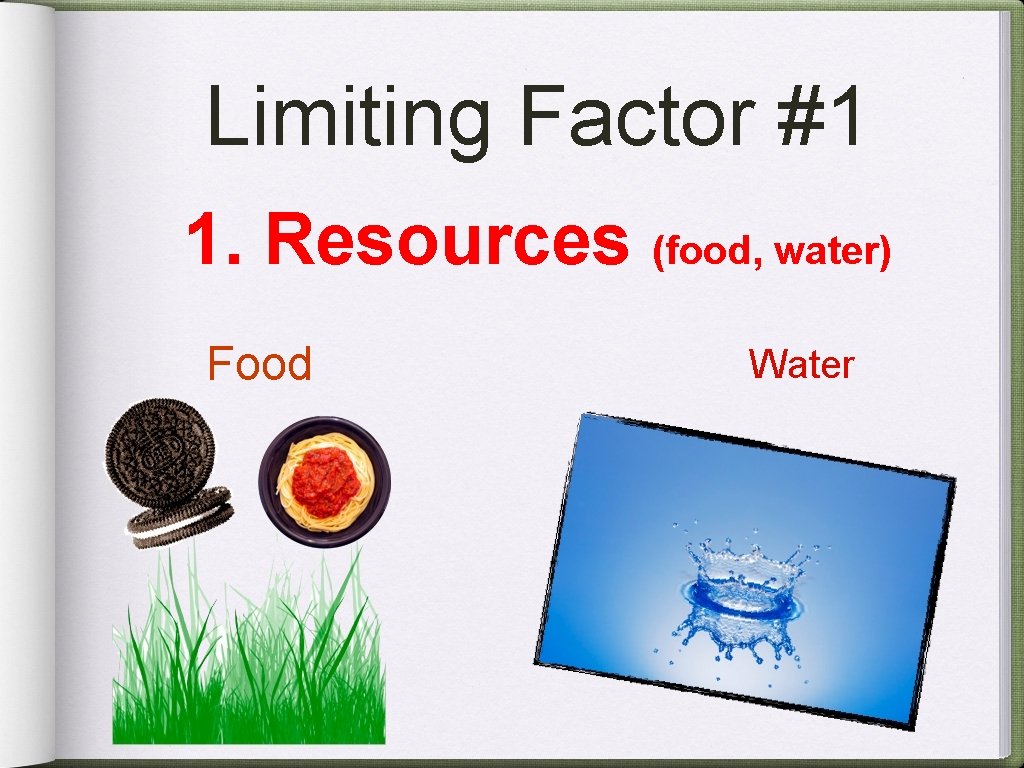 Limiting Factor #1

1. Resources (food, water)

Food

Water